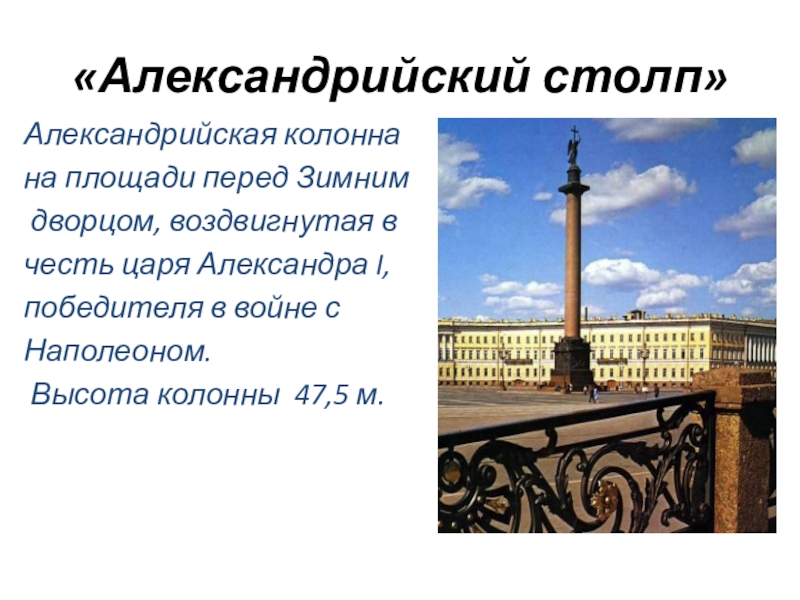 «Александрийский столп»

Александрийская колонна на площади перед Зимним дворцом, воздвигнутая в честь царя Александра I, победителя в войне с Наполеоном.
Высота колонны 47,5 м.